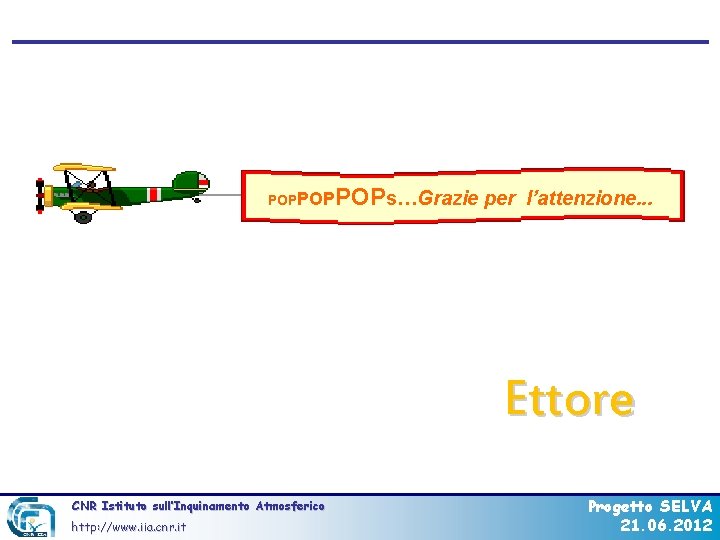 POPPOPPOPs…Grazie per l'attenzione...

Ettore

CNR Istituto sull'Inquinamento Atmosferico
http://www.iia.cnr.it

Progetto SELVA
21.06.2012